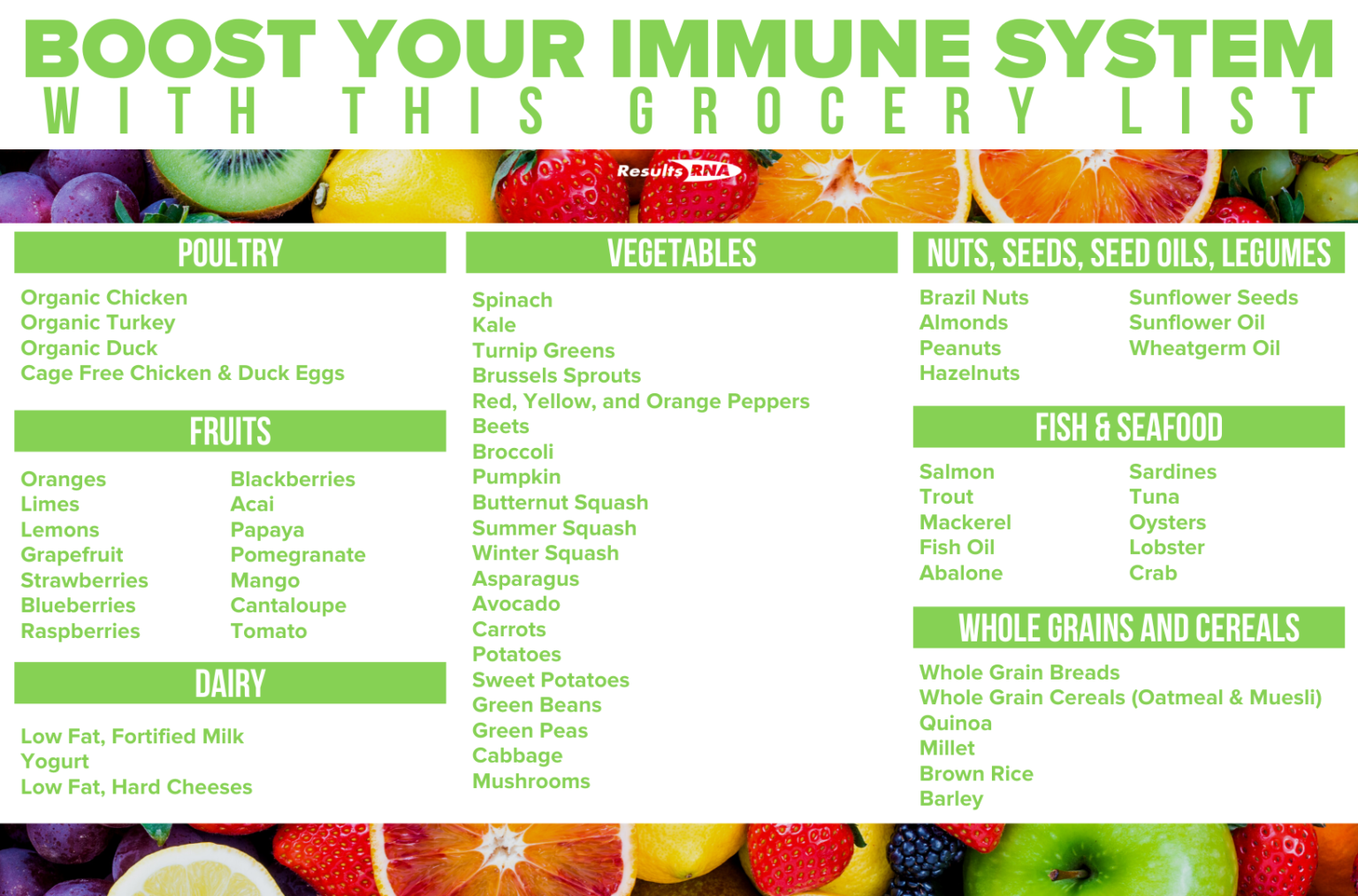 BOOST YOUR IMMUNE SYSTEM
WITH THIS GROCERY LIST

Results RNA

POULTRY

Organic Chicken
Organic Turkey
Organic Duck
Cage Free Chicken & Duck Eggs

FRUITS

Oranges
Limes
Lemons
Grapefruit
Strawberries
Blueberries
Raspberries

Blackberries
Acai
Papaya
Pomegranate
Mango
Cantaloupe
Tomato

DAIRY

Low Fat, Fortified Milk
Yogurt
Low Fat, Hard Cheeses

VEGETABLES

Spinach
Kale
Turnip Greens
Brussels Sprouts
Red, Yellow, and Orange Peppers
Beets
Broccoli
Pumpkin
Butternut Squash
Summer Squash
Winter Squash
Asparagus
Avocado
Carrots
Potatoes
Sweet Potatoes
Green Beans
Green Peas
Cabbage
Mushrooms

NUTS, SEEDS, SEED OILS, LEGUMES

Brazil Nuts
Almonds
Peanuts
Hazelnuts

Sunflower Seeds
Sunflower Oil
Wheatgerm Oil

FISH & SEAFOOD

Salmon
Trout
Mackerel
Fish Oil
Abalone

Sardines
Tuna
Oysters
Lobster
Crab

WHOLE GRAINS AND CEREALS

Whole Grain Breads
Whole Grain Cereals (Oatmeal & Muesli)
Quinoa
Millet
Brown Rice
Barley